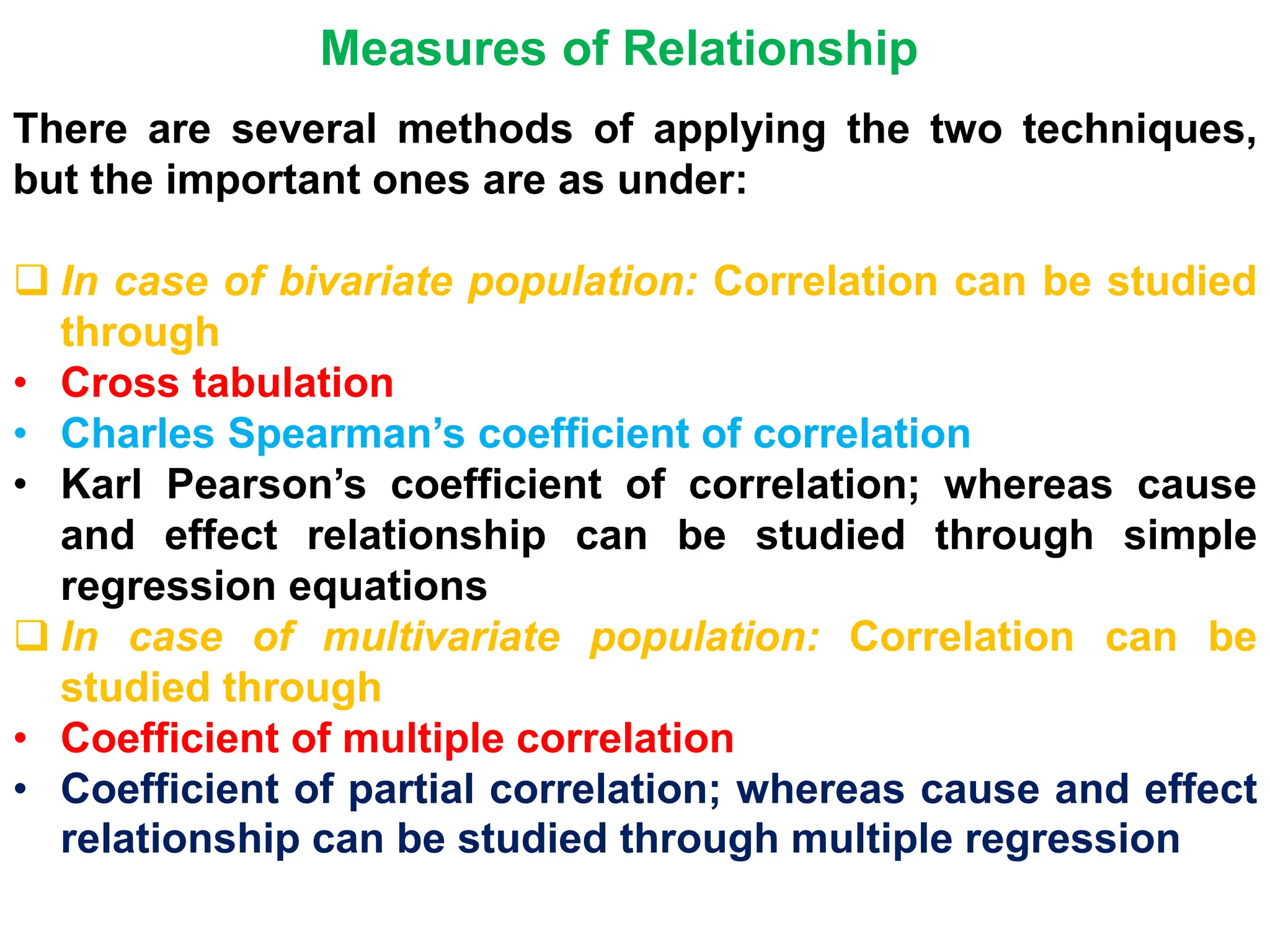 Measures of Relationship

There are several methods of applying the two techniques, but the important ones are as under:

❑ In case of bivariate population: Correlation can be studied through

• Cross tabulation
• Charles Spearman’s coefficient of correlation
• Karl Pearson’s coefficient of correlation; whereas cause and effect relationship can be studied through simple regression equations

❑ In case of multivariate population: Correlation can be studied through

• Coefficient of multiple correlation
• Coefficient of partial correlation; whereas cause and effect relationship can be studied through multiple regression